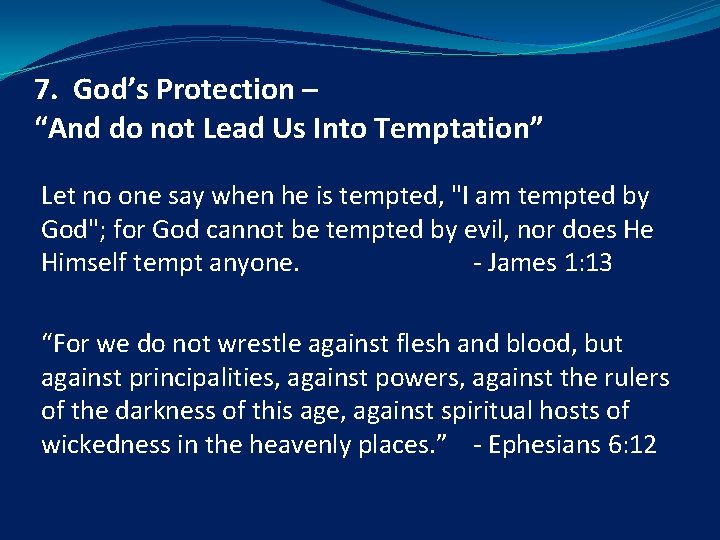 7. God’s Protection –
“And do not Lead Us Into Temptation”

Let no one say when he is tempted, "I am tempted by God"; for God cannot be tempted by evil, nor does He Himself tempt anyone. - James 1:13

“For we do not wrestle against flesh and blood, but against principalities, against powers, against the rulers of the darkness of this age, against spiritual hosts of wickedness in the heavenly places.” - Ephesians 6:12